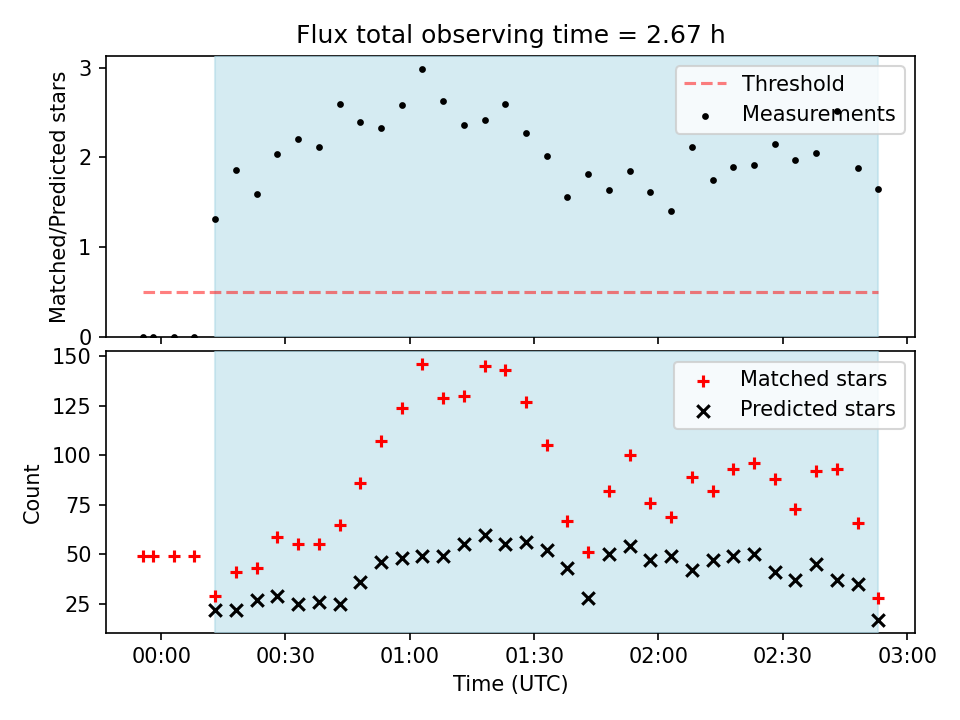 Flux total observing time = 2.67 h

Matched/Predicted stars

3
2
1
0

Threshold
Measurements

Count

150
125
100
75
50
25

Matched stars
Predicted stars

00:00
00:30
01:00
01:30
02:00
02:30
03:00

Time (UTC)